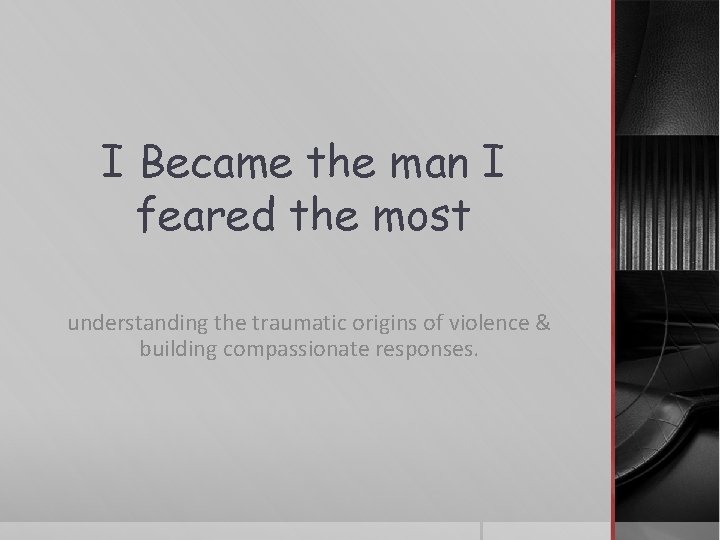 I Became the man I feared the most

understanding the traumatic origins of violence & building compassionate responses.